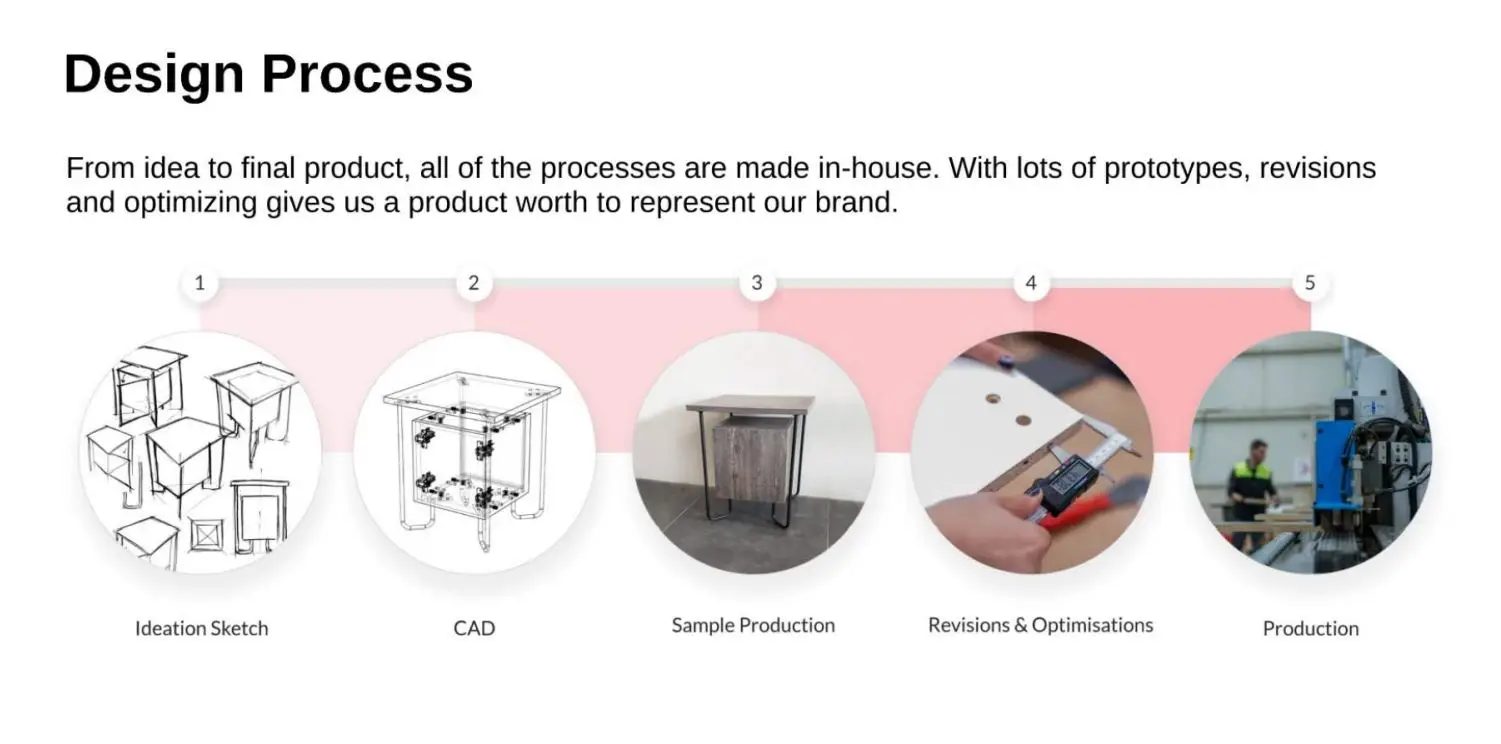 Design Process

From idea to final product, all of the processes are made in-house. With lots of prototypes, revisions and optimizing gives us a product worth to represent our brand.

1

2

3

4

5

Ideation Sketch

CAD

Sample Production

Revisions & Optimisations

Production